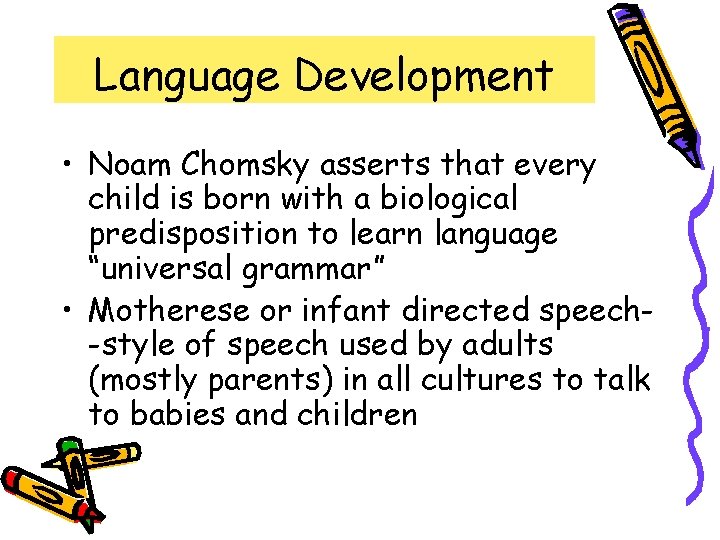 Language Development

• Noam Chomsky asserts that every child is born with a biological predisposition to learn language "universal grammar"

• Motherese or infant directed speech--style of speech used by adults (mostly parents) in all cultures to talk to babies and children